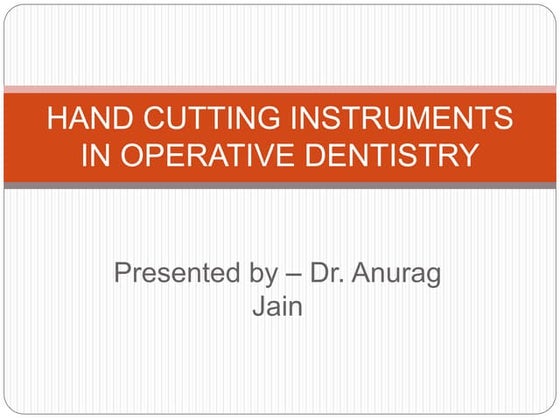 HAND CUTTING INSTRUMENTS IN OPERATIVE DENTISTRY

Presented by – Dr. Anurag Jain